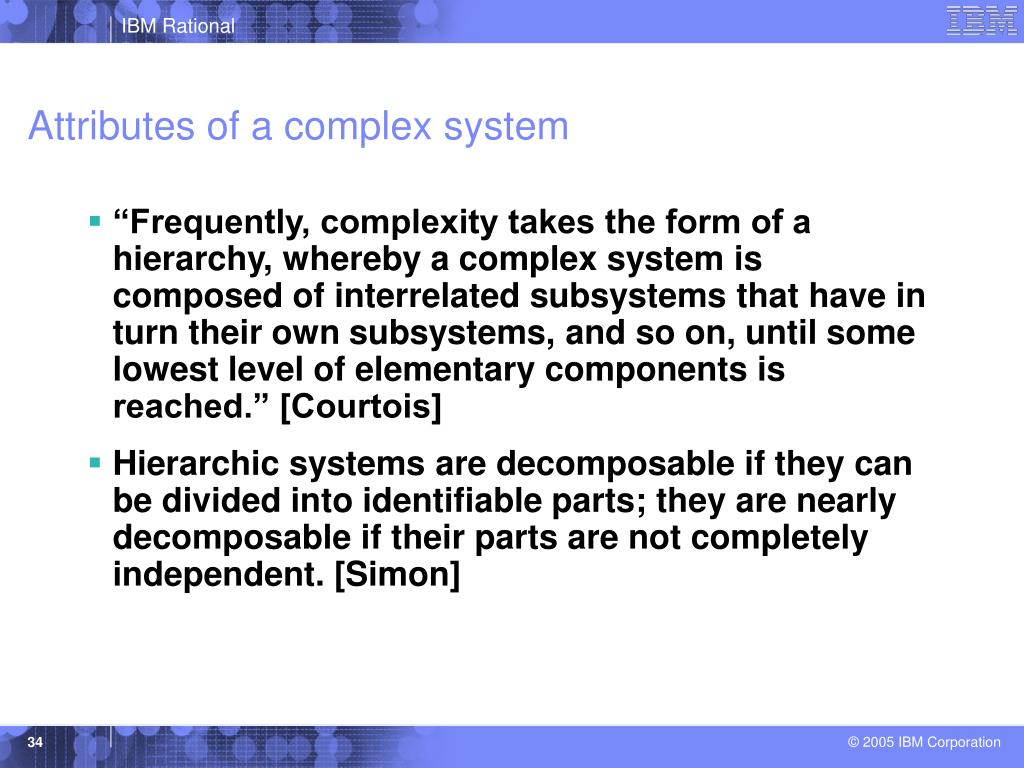 IBM Rational

IBM

Attributes of a complex system

▪ “Frequently, complexity takes the form of a hierarchy, whereby a complex system is composed of interrelated subsystems that have in turn their own subsystems, and so on, until some lowest level of elementary components is reached.” [Courtois]

▪ Hierarchic systems are decomposable if they can be divided into identifiable parts; they are nearly decomposable if their parts are not completely independent. [Simon]

34

© 2005 IBM Corporation